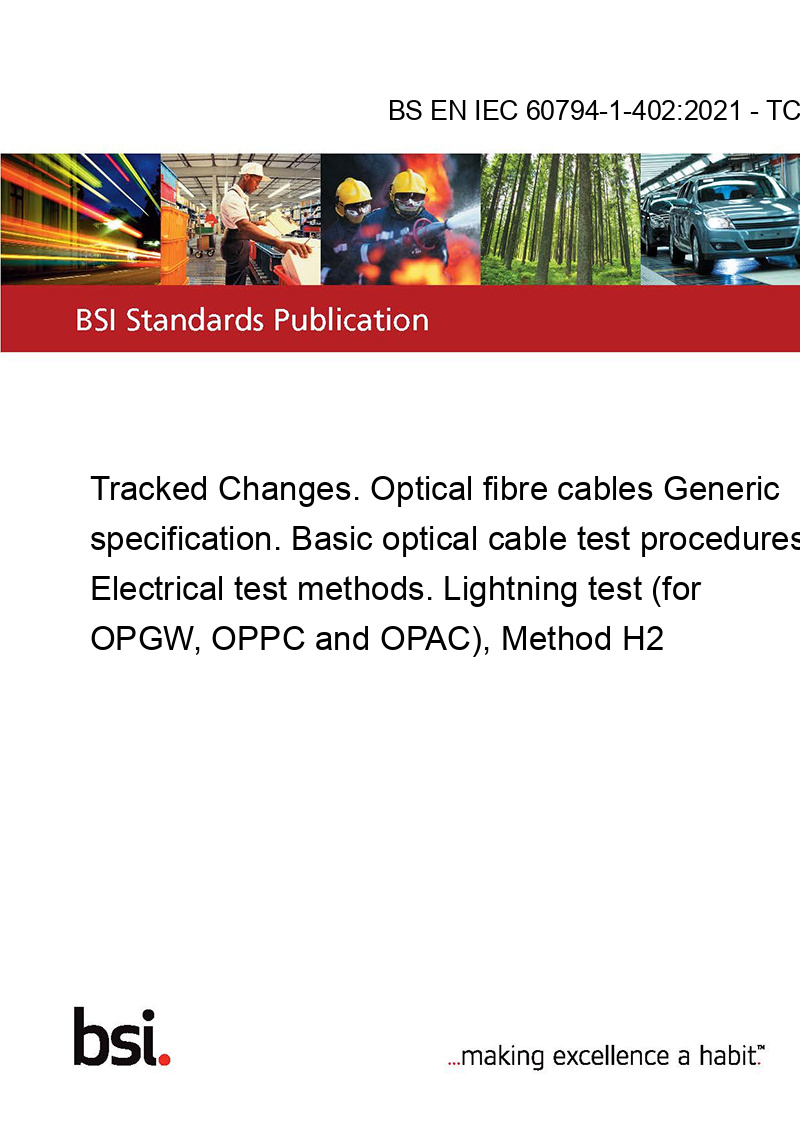 BS EN IEC 60794-1-402:2021 - TC

BSI Standards Publication

Tracked Changes. Optical fibre cables Generic specification. Basic optical cable test procedures Electrical test methods. Lightning test (for OPGW, OPPC and OPAC), Method H2

bsi.

...making excellence a habit.™